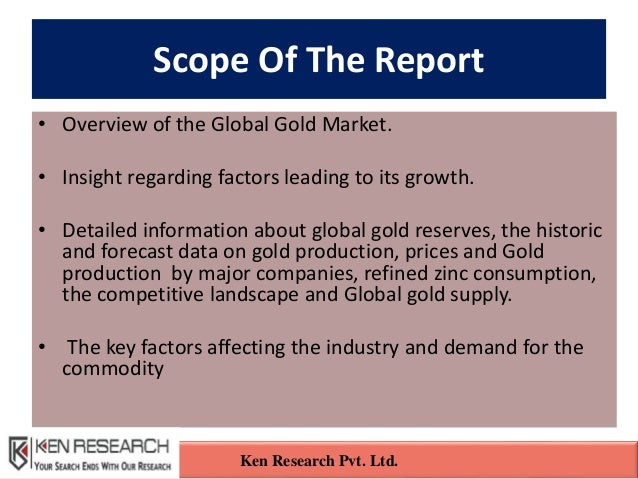 Scope Of The Report

• Overview of the Global Gold Market.

• Insight regarding factors leading to its growth.

• Detailed information about global gold reserves, the historic and forecast data on gold production, prices and Gold production by major companies, refined zinc consumption, the competitive landscape and Global gold supply.

• The key factors affecting the industry and demand for the commodity

KEN RESEARCH
YOUR SEARCH ENDS WITH OUR RESEARCH

Ken Research Pvt. Ltd.